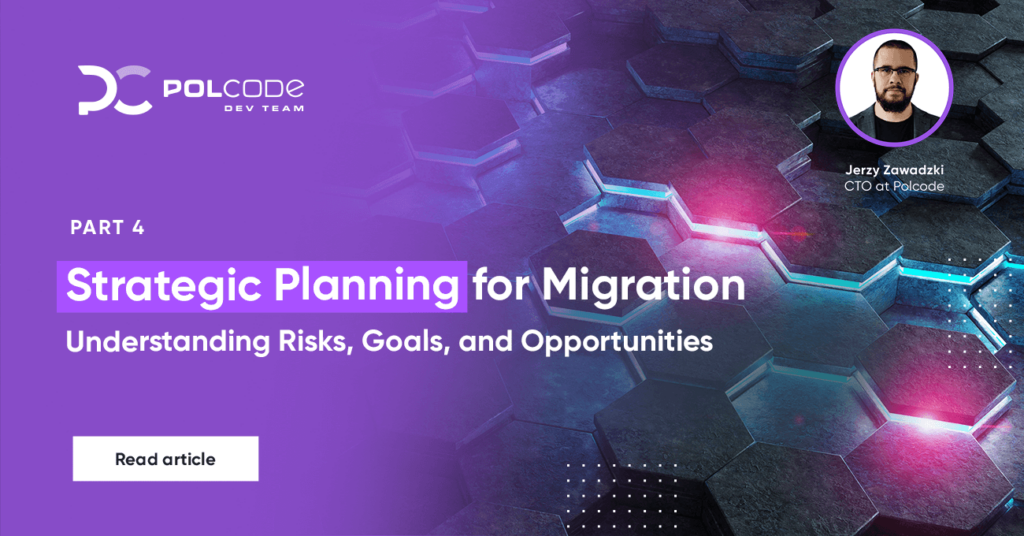 POLCODE
DEV TEAM

Jerzy Zawadzki
CTO at Polcode

PART 4

Strategic Planning for Migration

Understanding Risks, Goals, and Opportunities

Read article